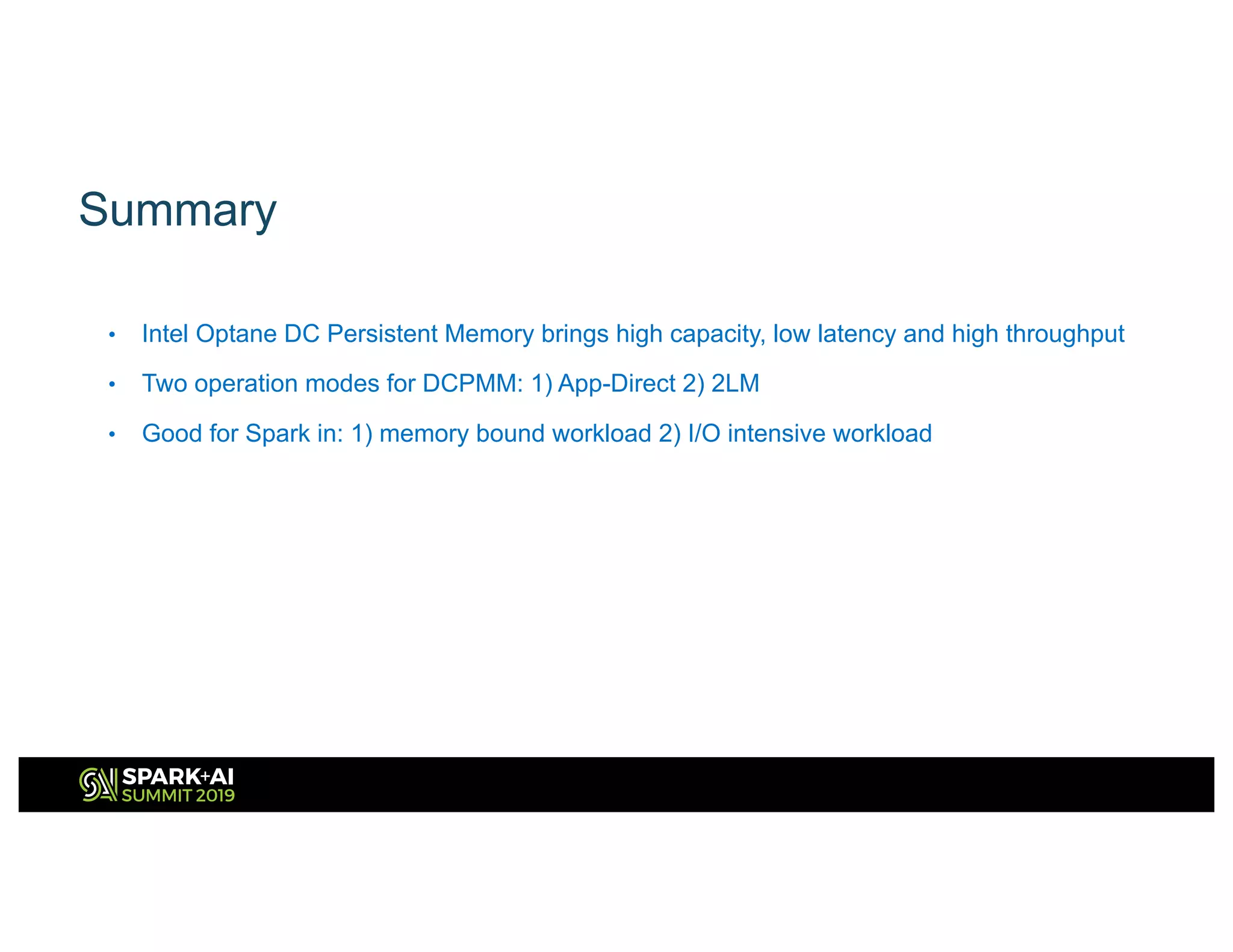 Summary

• Intel Optane DC Persistent Memory brings high capacity, low latency and high throughput

• Two operation modes for DCPMM: 1) App-Direct 2) 2LM

• Good for Spark in: 1) memory bound workload 2) I/O intensive workload

SPARK+AI
SUMMIT 2019